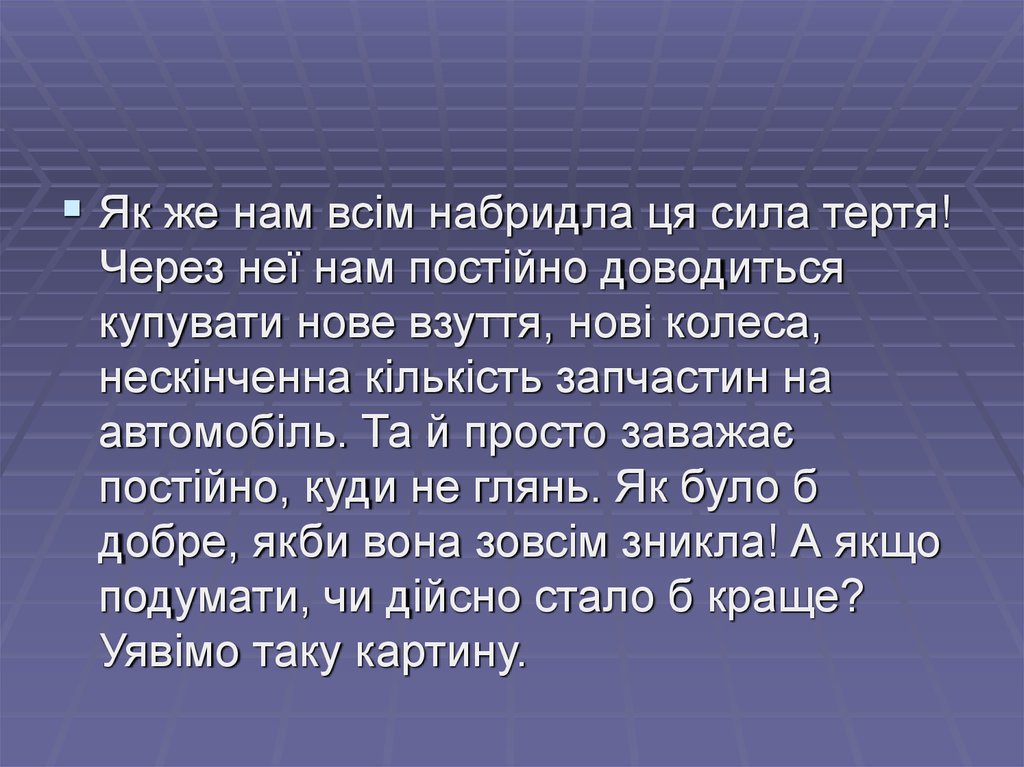 Як же нам всім набридла ця сила тертя! Через неї нам постійно доводиться купувати нове взуття, нові колеса, нескінченна кількість запчастин на автомобіль. Та й просто заважає постійно, куди не глянь. Як було б добре, якби вона зовсім зникла! А якщо подумати, чи дійсно стало б краще? Уявімо таку картину.